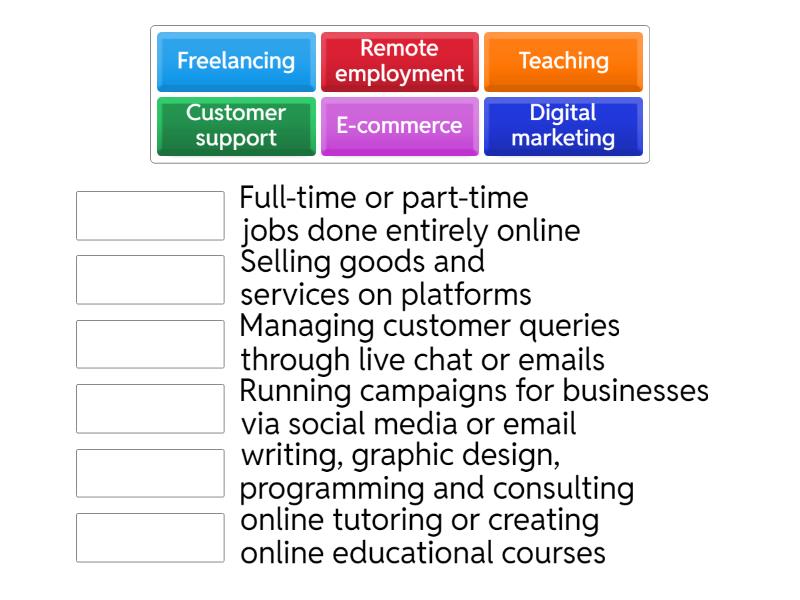 Freelancing
Remote employment
Teaching
Customer support
E-commerce
Digital marketing

Full-time or part-time jobs done entirely online

Selling goods and services on platforms

Managing customer queries through live chat or emails

Running campaigns for businesses via social media or email

writing, graphic design, programming and consulting

online tutoring or creating online educational courses